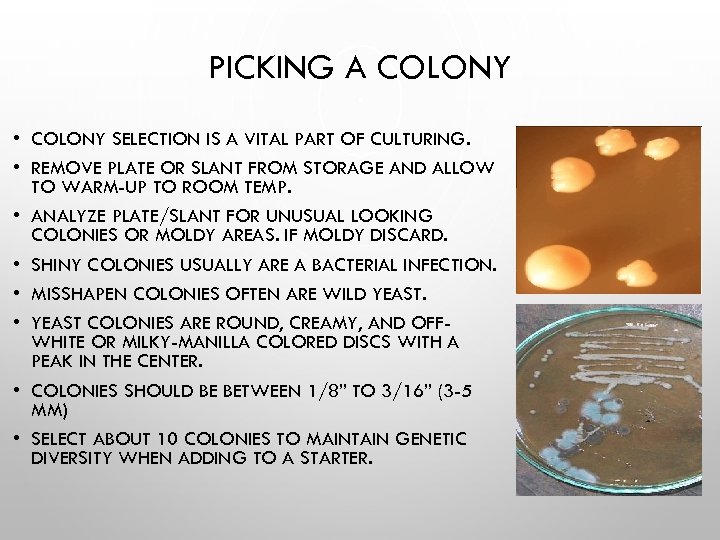 PICKING A COLONY

• COLONY SELECTION IS A VITAL PART OF CULTURING.
• REMOVE PLATE OR SLANT FROM STORAGE AND ALLOW TO WARM-UP TO ROOM TEMP.
• ANALYZE PLATE/SLANT FOR UNUSUAL LOOKING COLONIES OR MOLDY AREAS. IF MOLDY DISCARD.
• SHINY COLONIES USUALLY ARE A BACTERIAL INFECTION.
• MISSHAPEN COLONIES OFTEN ARE WILD YEAST.
• YEAST COLONIES ARE ROUND, CREAMY, AND OFF-WHITE OR MILKY-MANILLA COLORED DISCS WITH A PEAK IN THE CENTER.
• COLONIES SHOULD BE BETWEEN 1/8" TO 3/16" (3-5 MM)
• SELECT ABOUT 10 COLONIES TO MAINTAIN GENETIC DIVERSITY WHEN ADDING TO A STARTER.